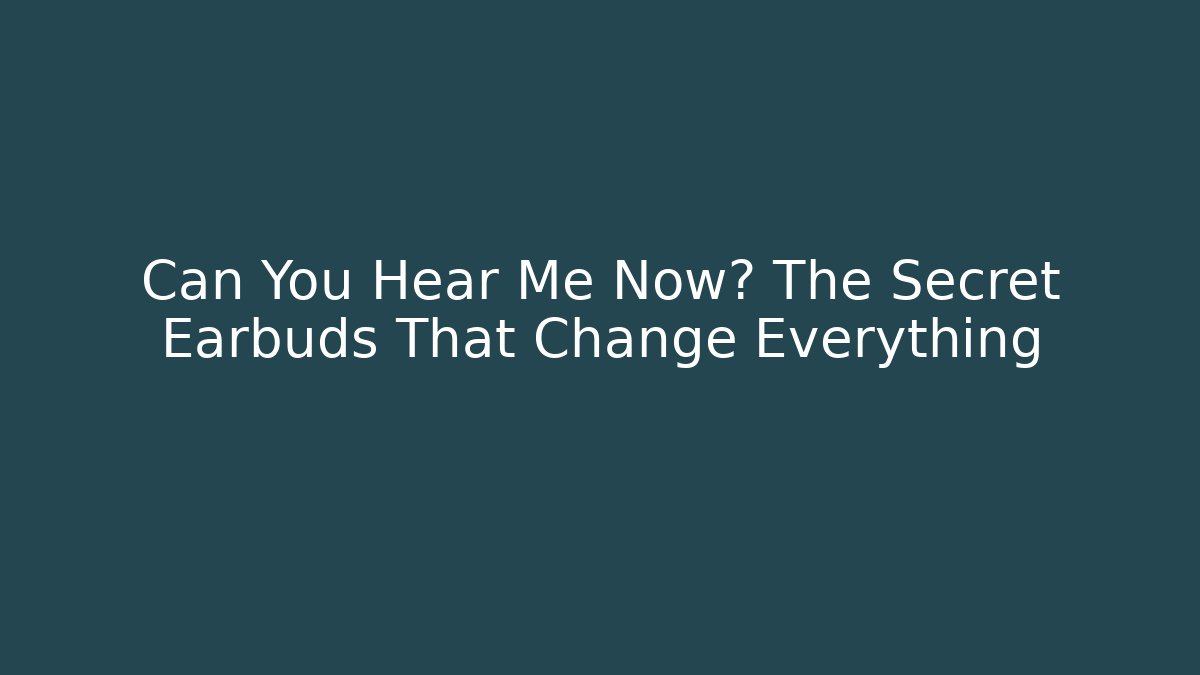 Can You Hear Me Now? The Secret Earbuds That Change Everything